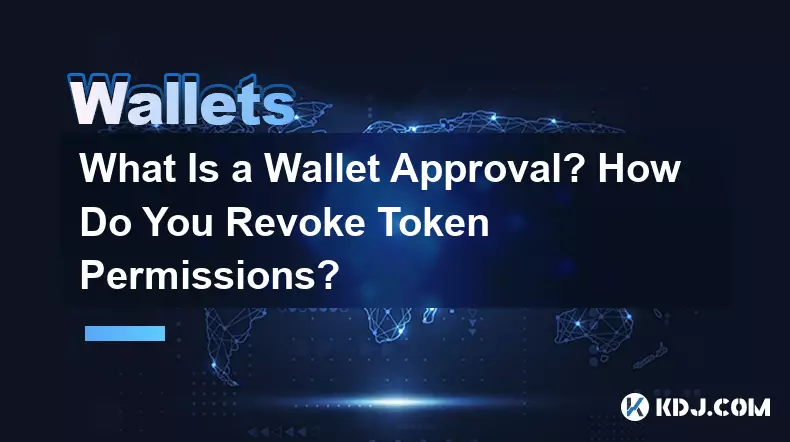 Wallets

What Is a Wallet Approval? How Do You Revoke Token Permissions?

KDJ.COM